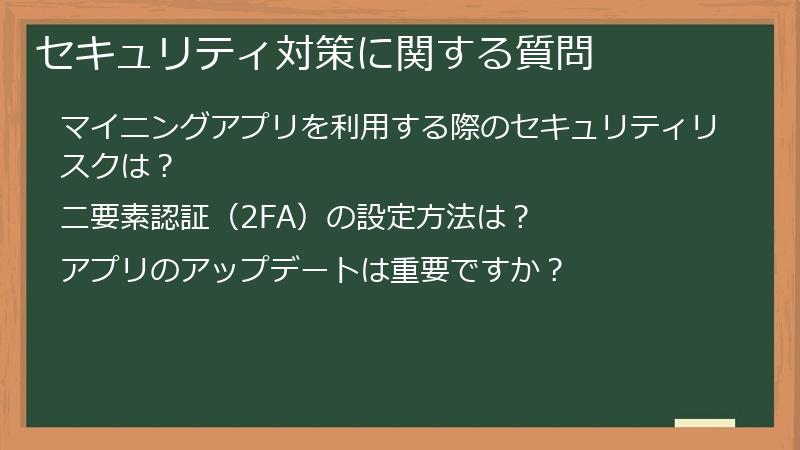 セキュリティ対策に関する質問

マイニングアプリを利用する際のセキュリティリスクは？

二要素認証（2FA）の設定方法は？

アプリのアップデートは重要ですか？